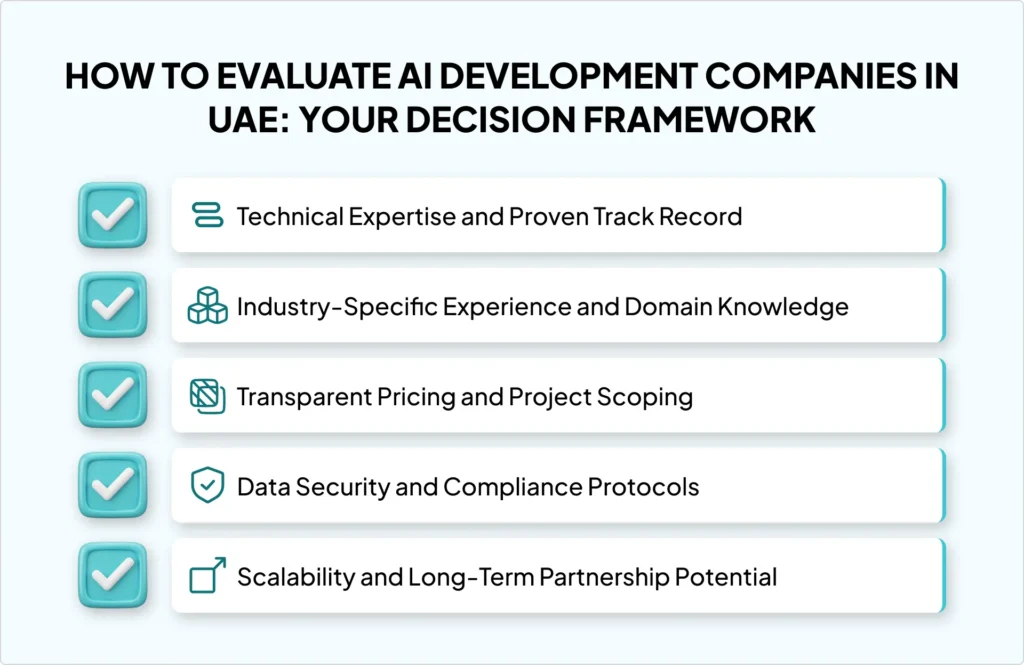 HOW TO EVALUATE AI DEVELOPMENT COMPANIES IN UAE: YOUR DECISION FRAMEWORK

Technical Expertise and Proven Track Record

Industry-Specific Experience and Domain Knowledge

Transparent Pricing and Project Scoping

Data Security and Compliance Protocols

Scalability and Long-Term Partnership Potential